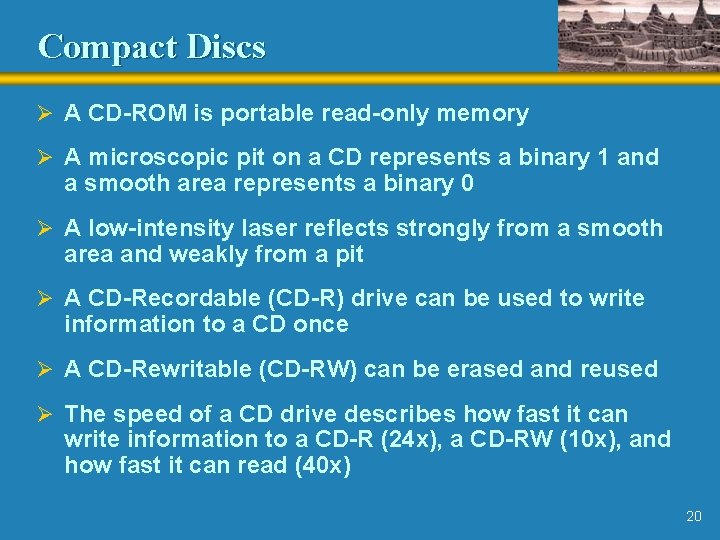 Compact Discs

➢ A CD-ROM is portable read-only memory

➢ A microscopic pit on a CD represents a binary 1 and a smooth area represents a binary 0

➢ A low-intensity laser reflects strongly from a smooth area and weakly from a pit

➢ A CD-Recordable (CD-R) drive can be used to write information to a CD once

➢ A CD-Rewritable (CD-RW) can be erased and reused

➢ The speed of a CD drive describes how fast it can write information to a CD-R (24x), a CD-RW (10x), and how fast it can read (40x)

20